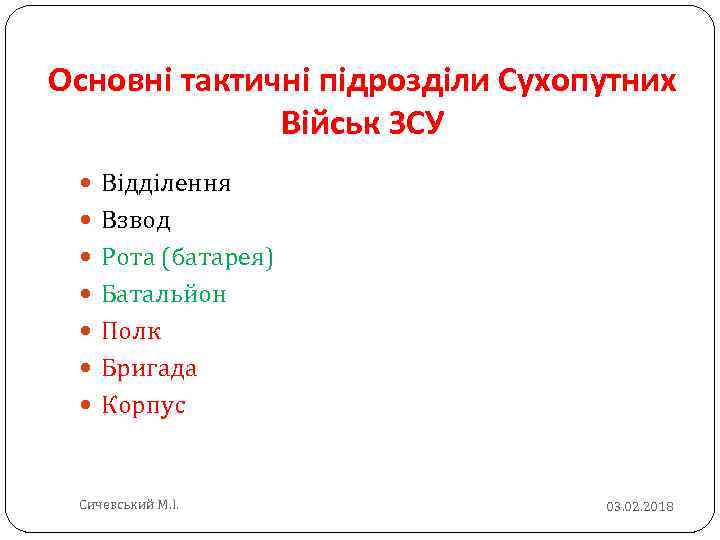 Основні тактичні підрозділи Сухопутних Військ ЗСУ

- Відділення
- Взвод
- Рота (батарея)
- Батальйон
- Полк
- Бригада
- Корпус

Сичевський М.І.

03.02.2018